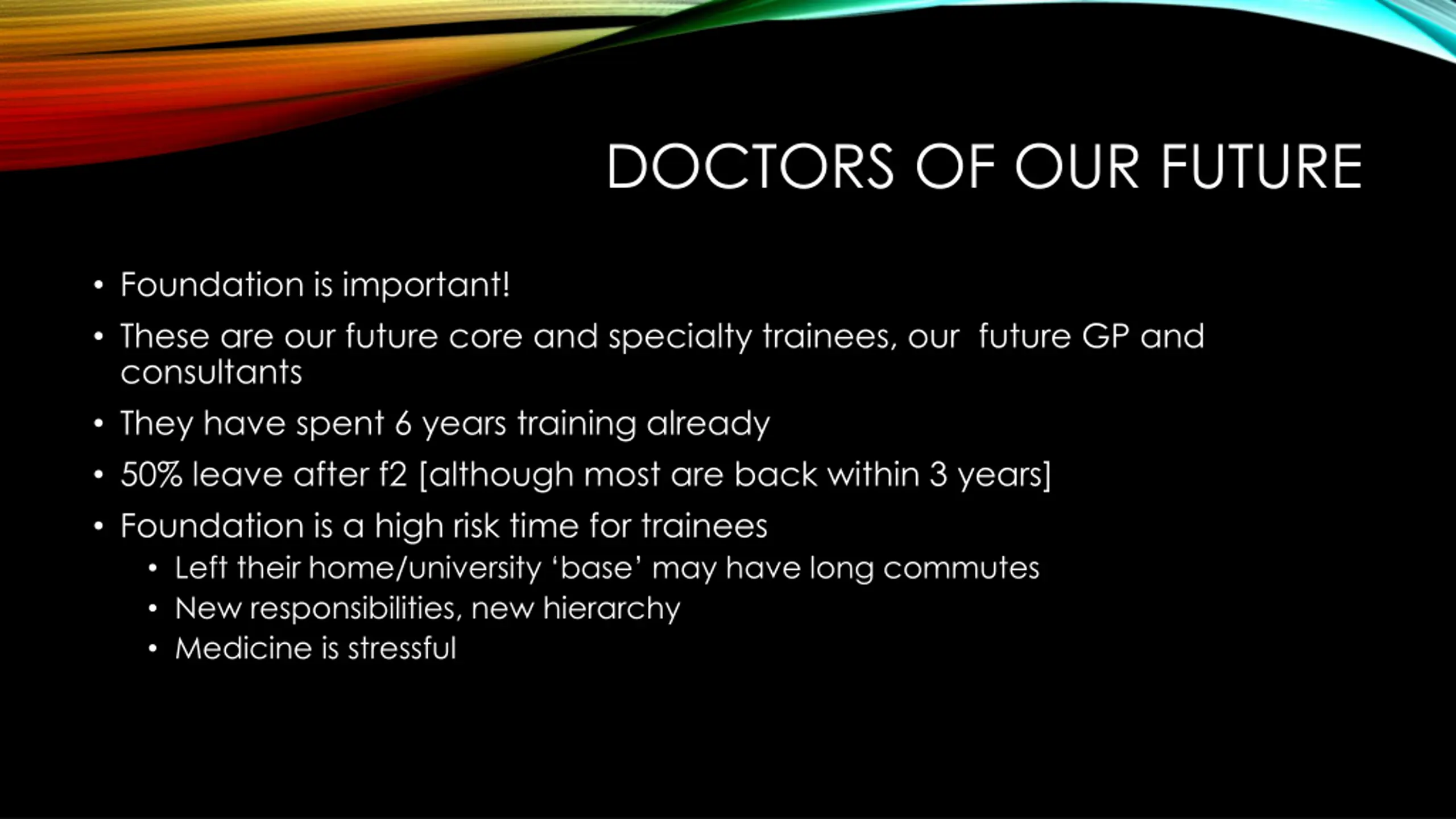 DOCTORS OF OUR FUTURE

• Foundation is important!
• These are our future core and specialty trainees, our future GP and consultants
• They have spent 6 years training already
• 50% leave after f2 [although most are back within 3 years]
• Foundation is a high risk time for trainees
  • Left their home/university ‘base’ may have long commutes
  • New responsibilities, new hierarchy
  • Medicine is stressful